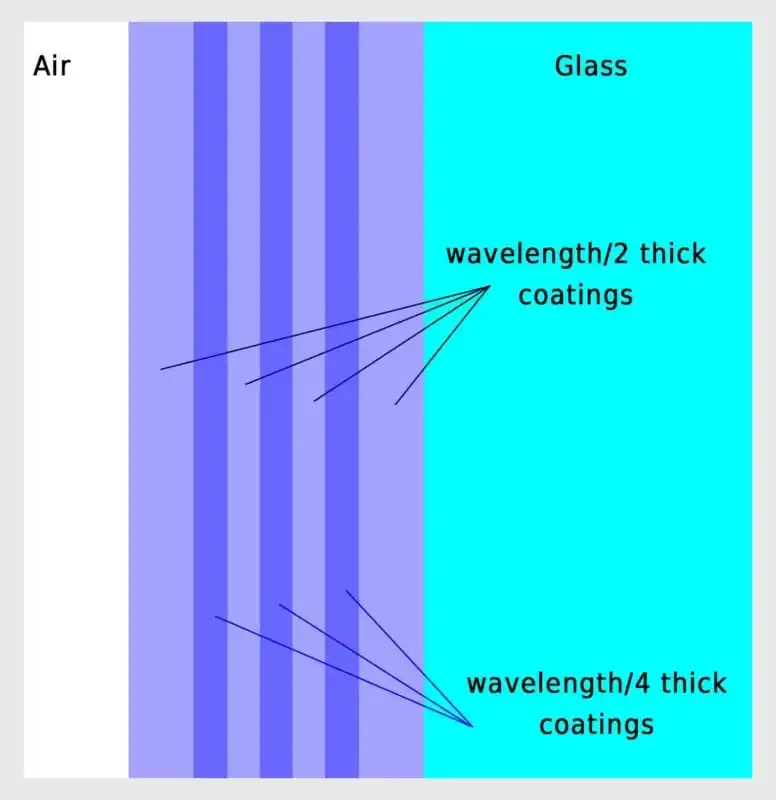 Air

Glass

wavelength/2 thick coatings

wavelength/4 thick coatings